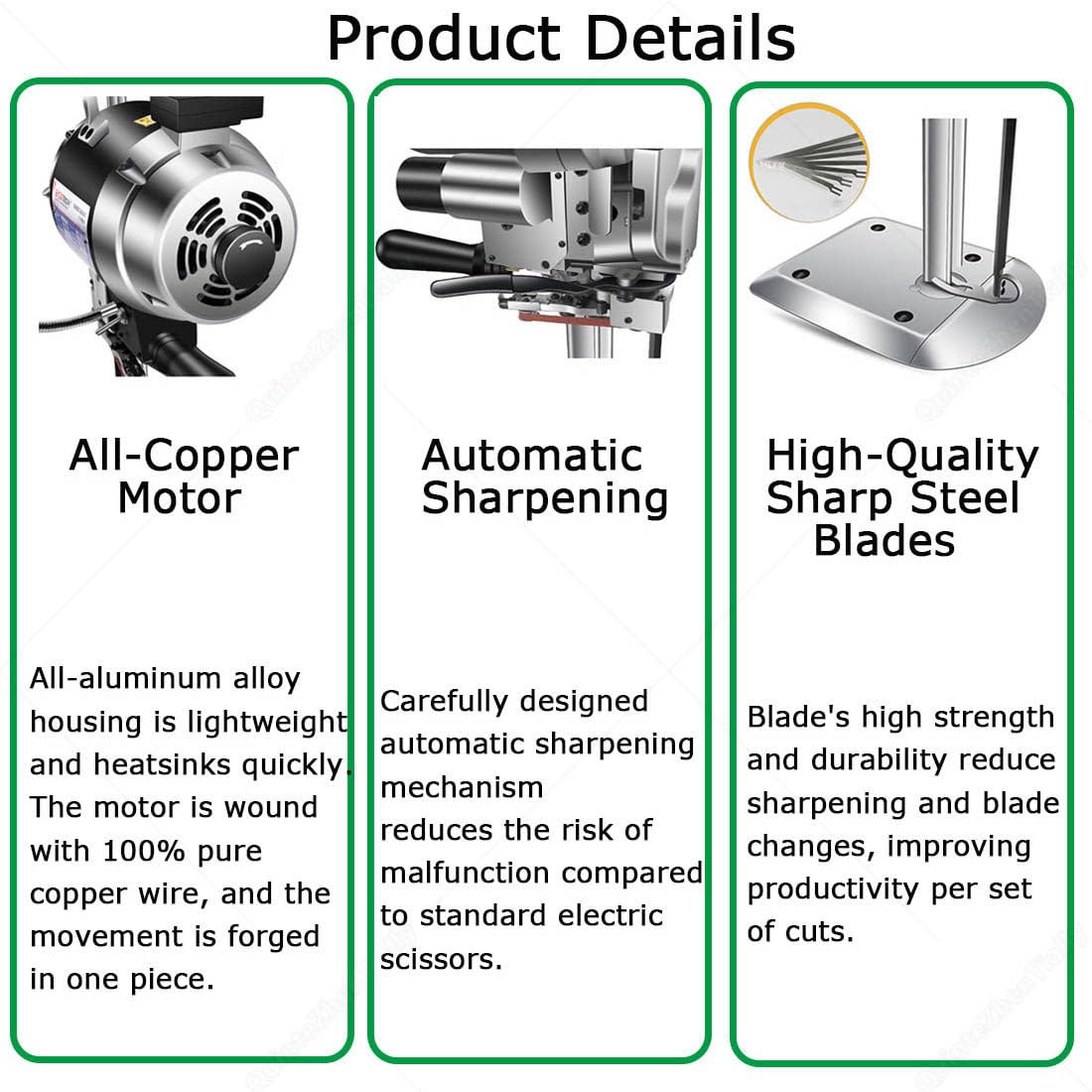 Product Details

All-Copper Motor

All-aluminum alloy housing is lightweight and heatsinks quickly. The motor is wound with 100% pure copper wire, and the movement is forged in one piece.

Automatic Sharpening

Carefully designed automatic sharpening mechanism reduces the risk of malfunction compared to standard electric scissors.

High-Quality Sharp Steel Blades

Blade's high strength and durability reduce sharpening and blade changes, improving productivity per set of cuts.